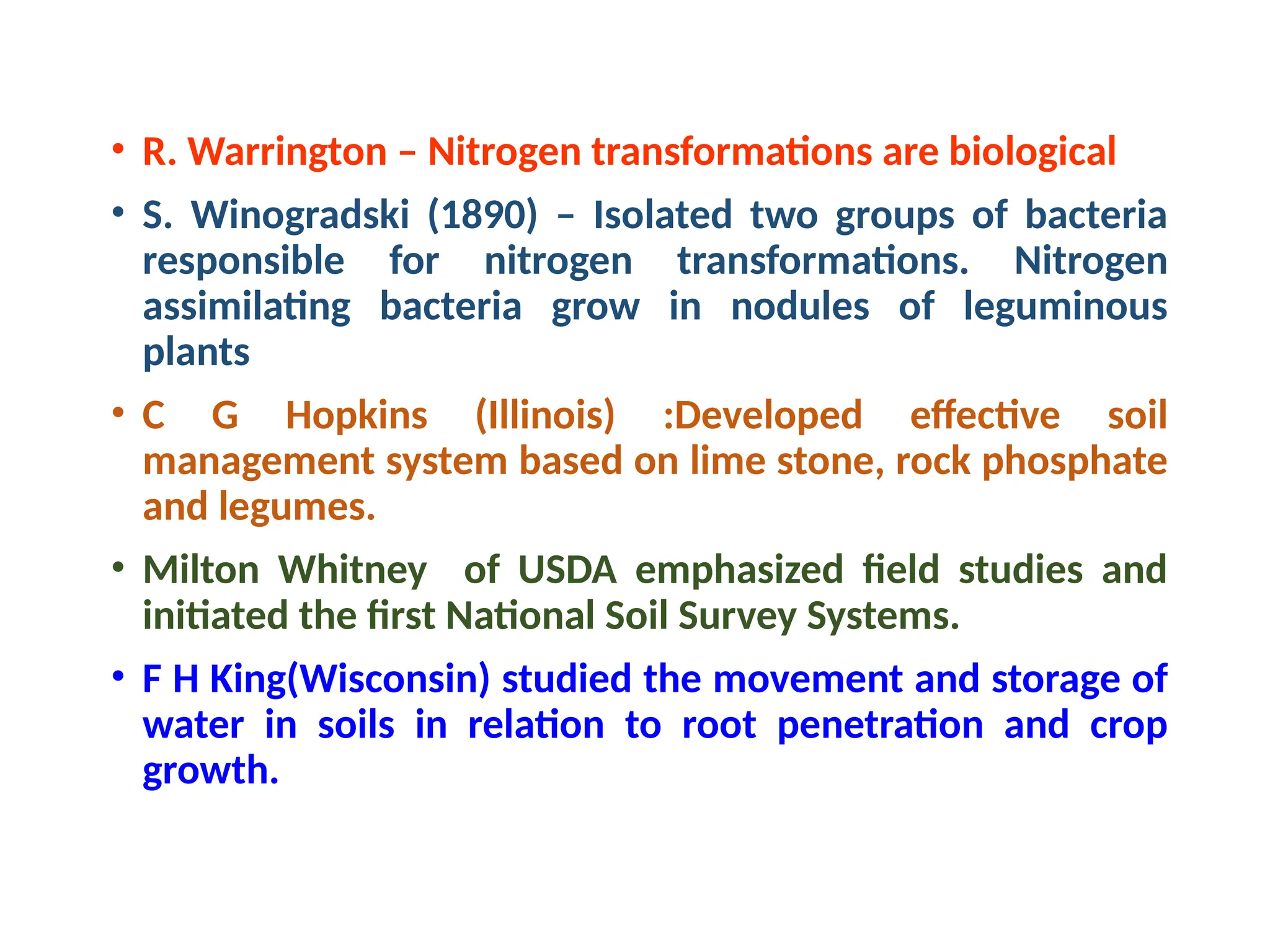 • R. Warrington – Nitrogen transformations are biological

• S. Winogradski (1890) – Isolated two groups of bacteria responsible for nitrogen transformations. Nitrogen assimilating bacteria grow in nodules of leguminous plants

• C G Hopkins (Illinois) :Developed effective soil management system based on lime stone, rock phosphate and legumes.

• Milton Whitney of USDA emphasized field studies and initiated the first National Soil Survey Systems.

• F H King(Wisconsin) studied the movement and storage of water in soils in relation to root penetration and crop growth.